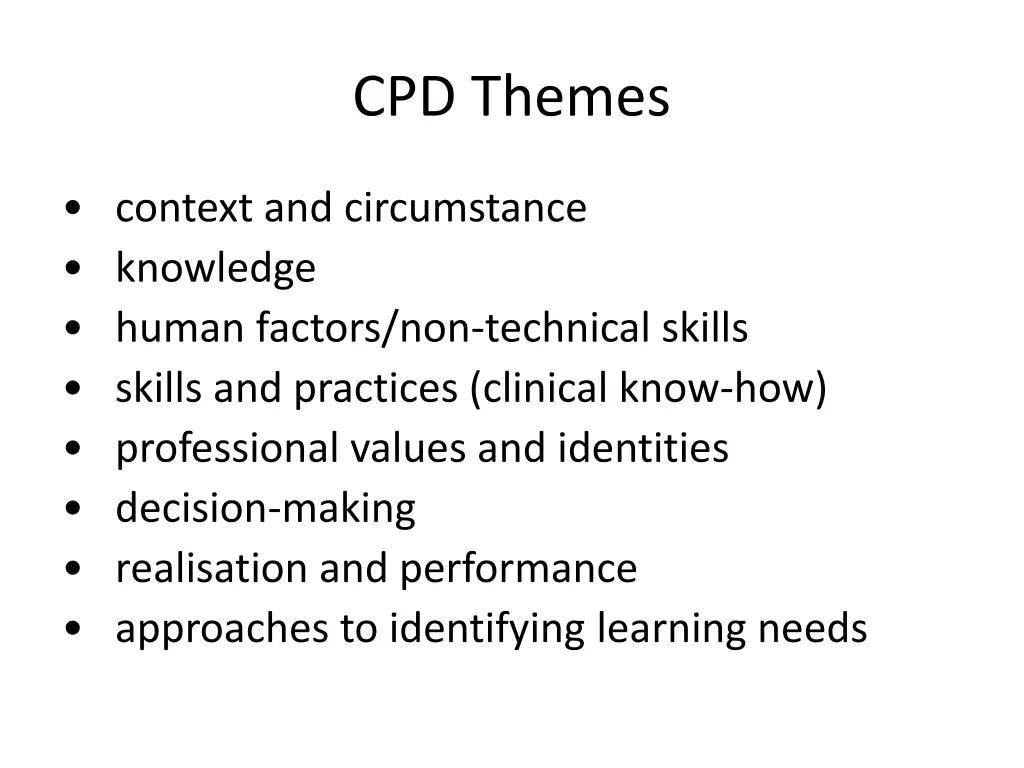 CPD Themes

• context and circumstance
• knowledge
• human factors/non-technical skills
• skills and practices (clinical know-how)
• professional values and identities
• decision-making
• realisation and performance
• approaches to identifying learning needs